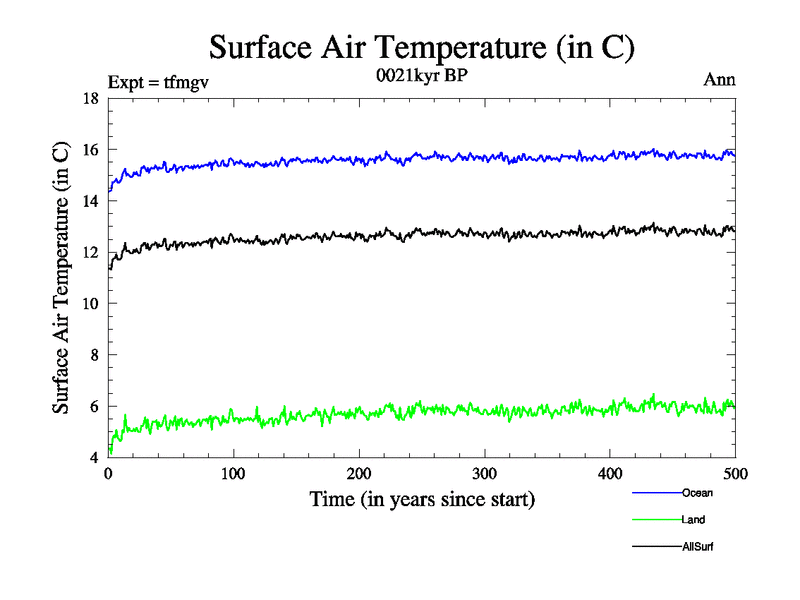 Surface Air Temperature (in C)

Expt = tfmgv

0021kyr BP

Ann

Surface Air Temperature (in C)

18
16
14
12
10
8
6
4

0
100
200
300
400
500

Time (in years since start)

Ocean

Land

AllSurf